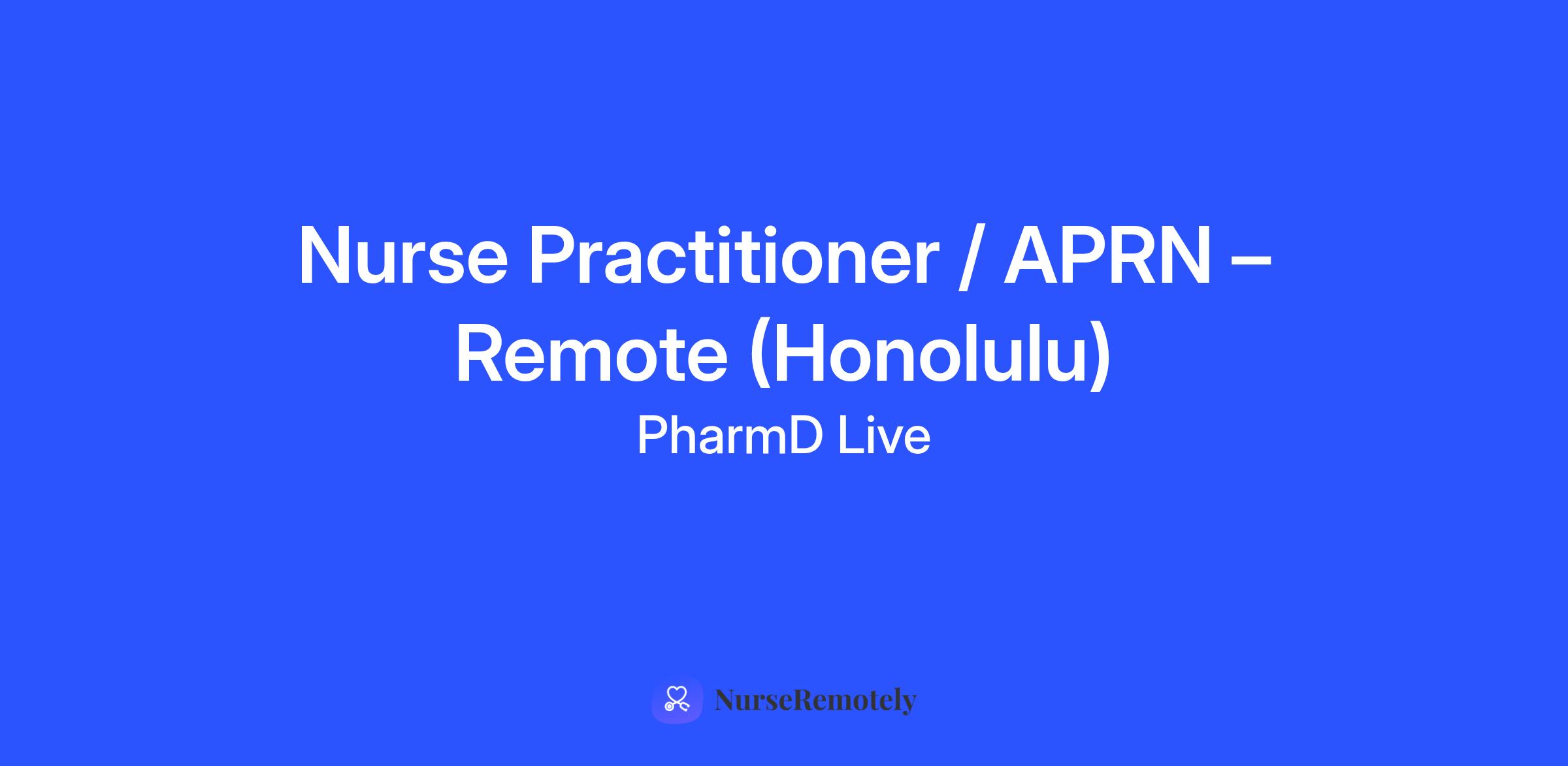 Nurse Practitioner / APRN – Remote (Honolulu)

PharmD Live

NurseRemotely